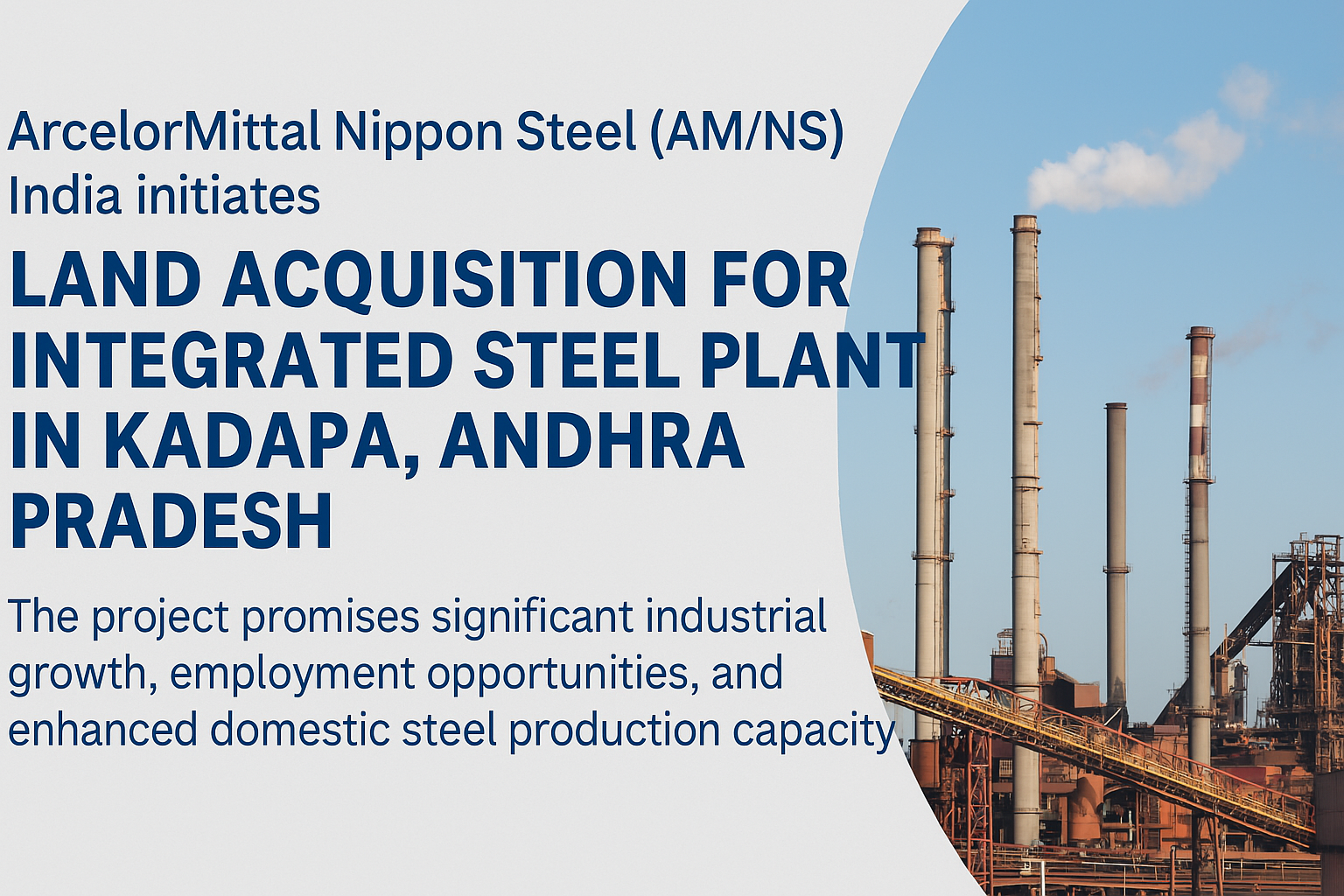 ArcelorMittal Nippon Steel (AM/NS) India initiates

LAND ACQUISITION FOR INTEGRATED STEEL PLANT IN KADAPA, ANDHRA PRADESH

The project promises significant industrial growth, employment opportunities, and enhanced domestic steel production capacity